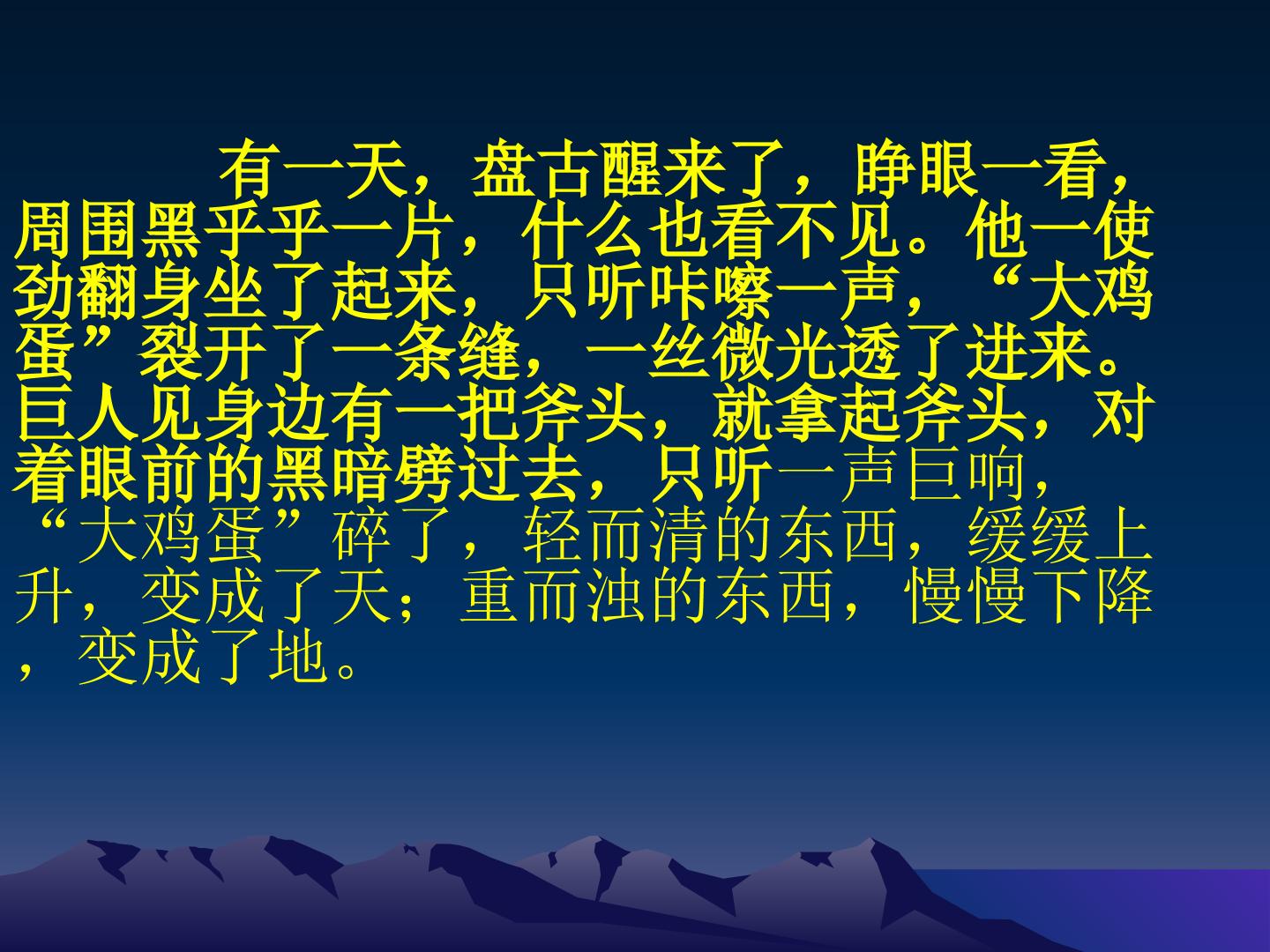 有一天，盘古醒来了，睁眼一看，周围黑乎乎一片，什么也看不见。他一使劲翻身坐了起来，只听咔嚓一声，“大鸡蛋”裂开了一条缝，一丝微光透了进来。巨人见身边有一把斧头，就拿起斧头，对着眼前的黑暗劈过去，只听一声巨响，“大鸡蛋”碎了，轻而清的东西，缓缓上升，变成了天；重而浊的东西，慢慢下降，变成了地。